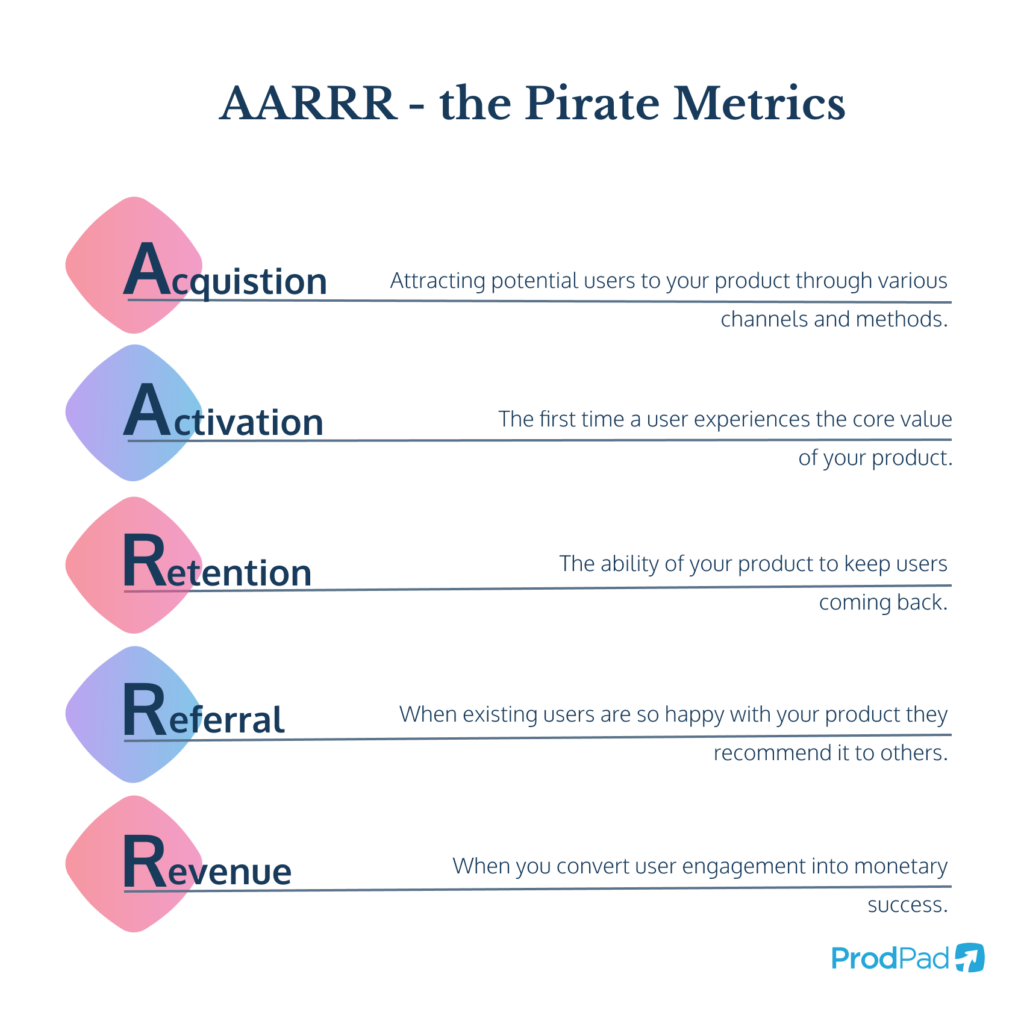 AARRR - the Pirate Metrics

Acquistion

Attracting potential users to your product through various channels and methods.

Activation

The first time a user experiences the core value of your product.

Retention

The ability of your product to keep users coming back.

Referral

When existing users are so happy with your product they recommend it to others.

Revenue

When you convert user engagement into monetary success.

ProdPad